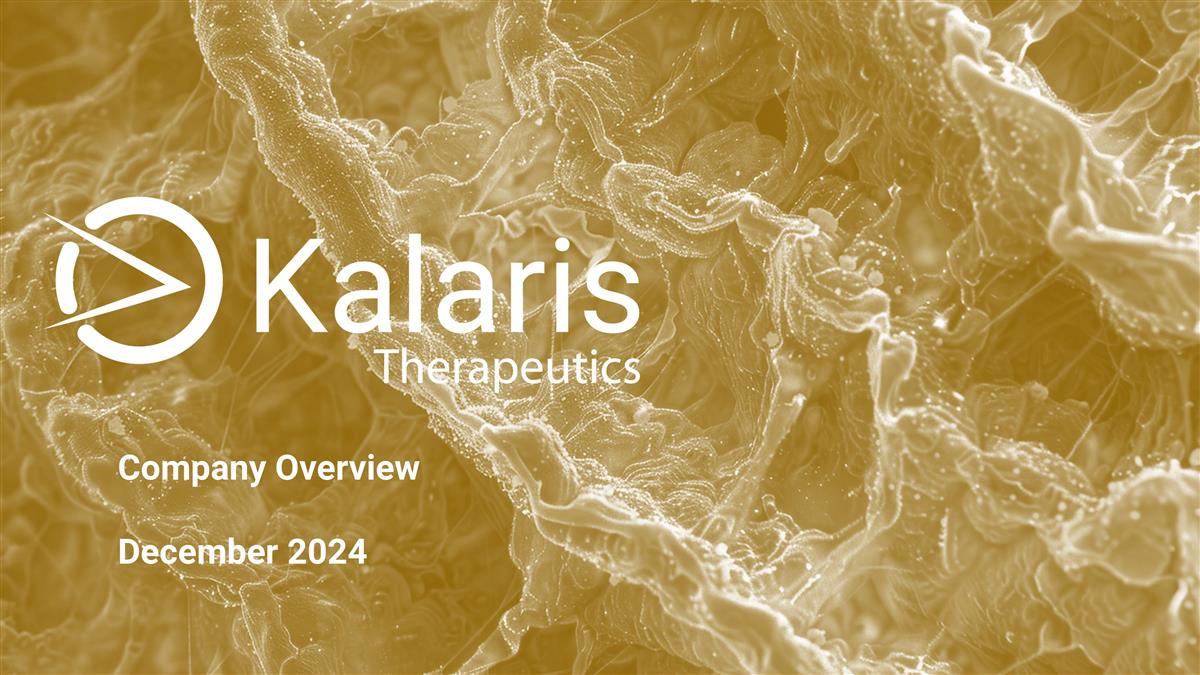 Kalaris
Therapeutics

Company Overview

December 2024